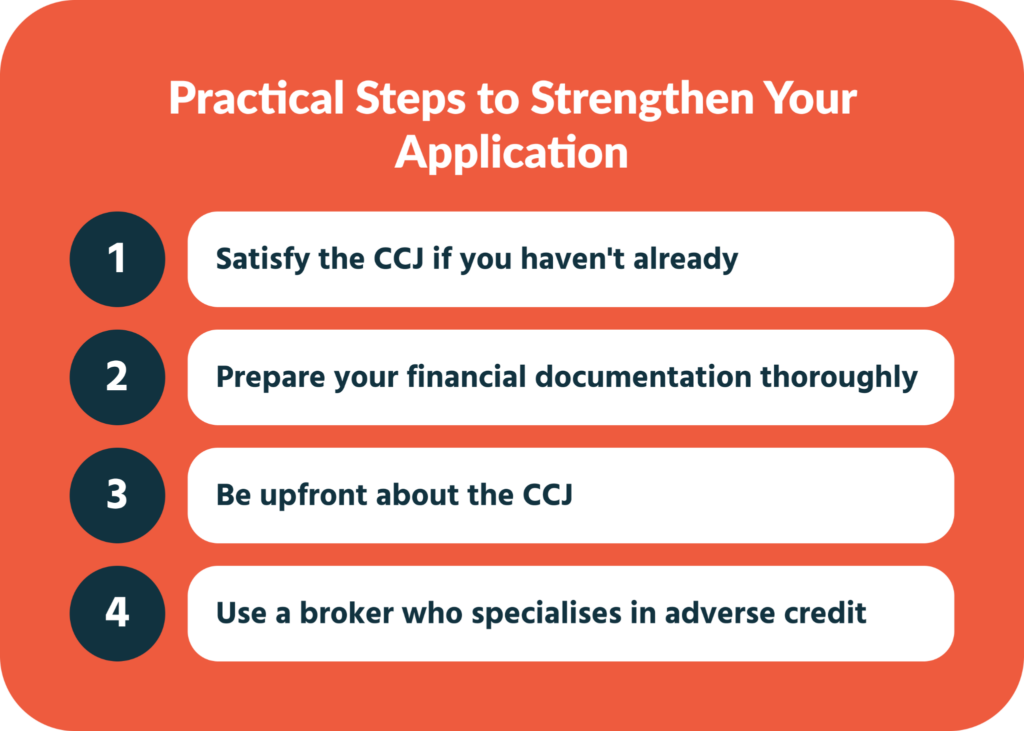 Practical Steps to Strengthen Your Application

1 Satisfy the CCJ if you haven't already

2 Prepare your financial documentation thoroughly

3 Be upfront about the CCJ

4 Use a broker who specialises in adverse credit